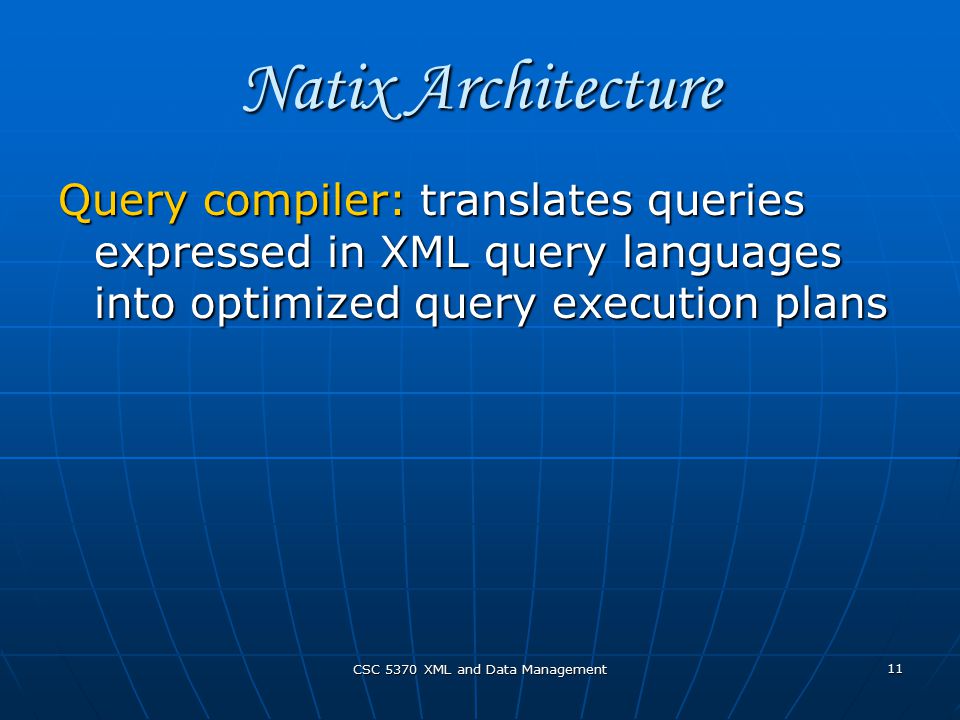 Natix Architecture

Query compiler: translates queries expressed in XML query languages into optimized query execution plans

CSC 5370 XML and Data Management

11